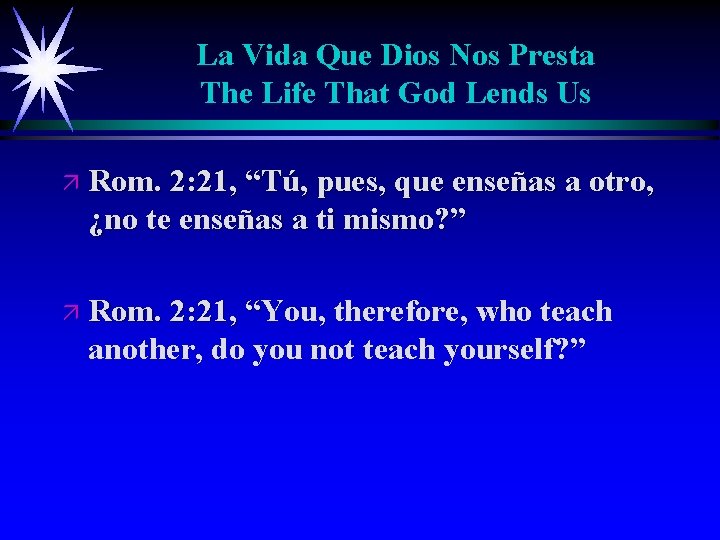 La Vida Que Dios Nos Presta
The Life That God Lends Us

Rom. 2:21, “Tú, pues, que enseñas a otro, ¿no te enseñas a ti mismo?”

Rom. 2:21, “You, therefore, who teach another, do you not teach yourself?”